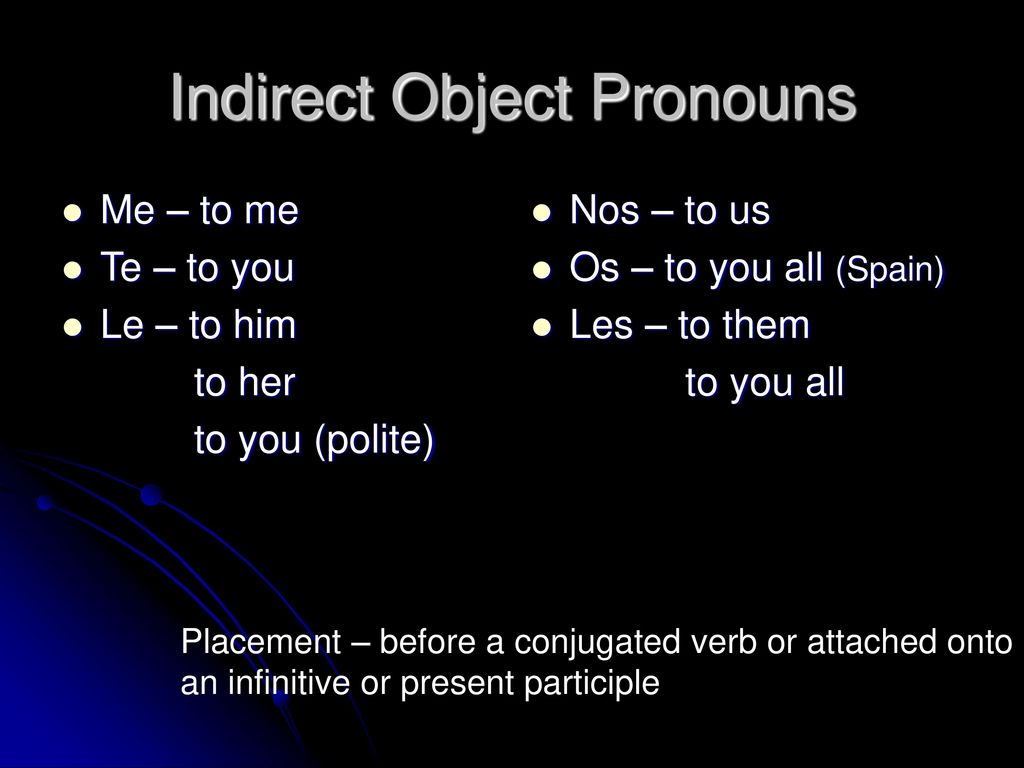 Indirect Object Pronouns

Me – to me
Te – to you
Le – to him
to her
to you (polite)

Nos – to us
Os – to you all (Spain)
Les – to them
to you all

Placement – before a conjugated verb or attached onto an infinitive or present participle